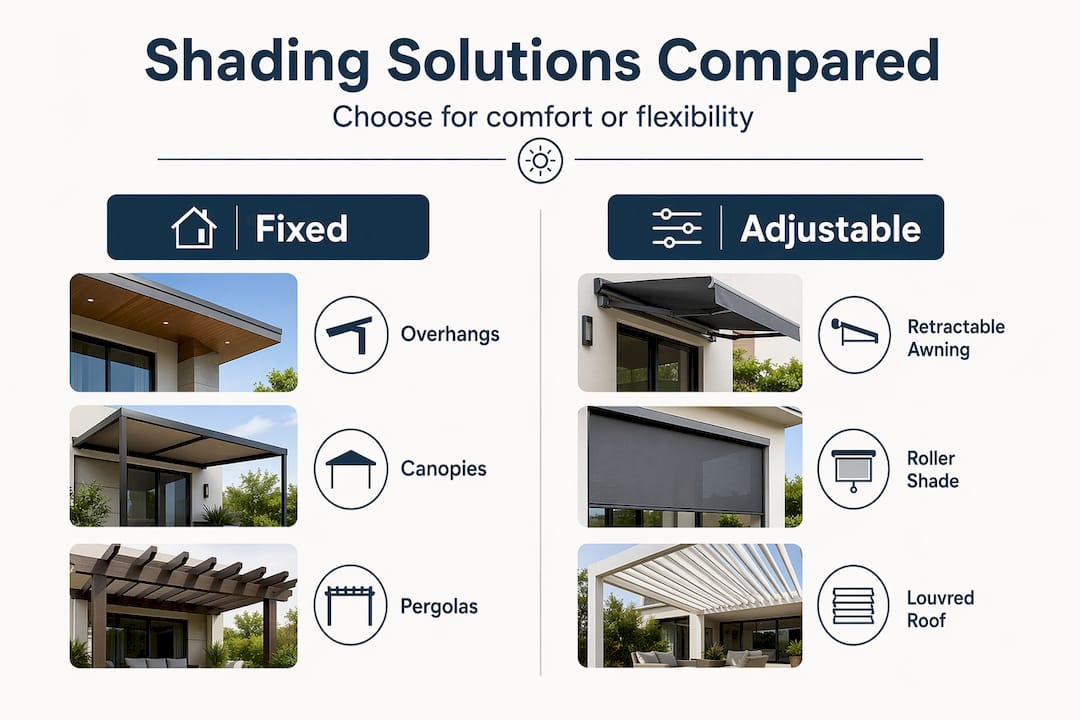 Shading Solutions Compared

Choose for comfort or flexibility

Fixed

Overhangs

Canopies

Pergolas

Adjustable

Retractable Awning

Roller Shade

Louvred Roof